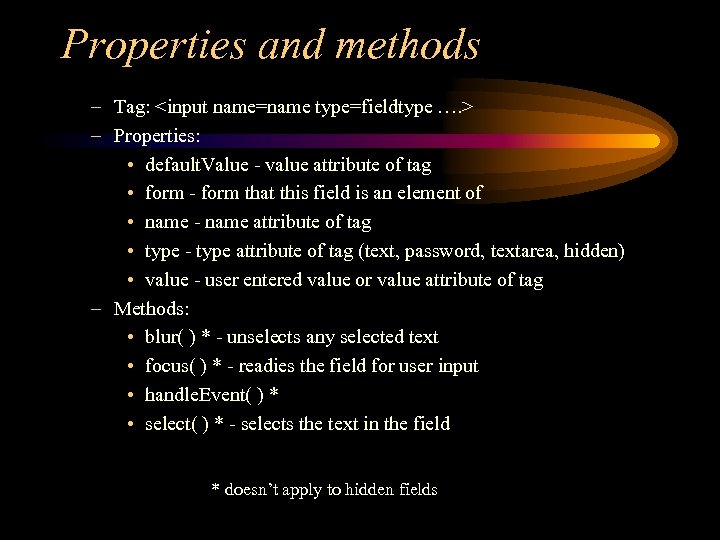 Properties and methods

– Tag: <input name=name type=fieldtype ….>
– Properties:
• defaultValue - value attribute of tag
• form - form that this field is an element of
• name - name attribute of tag
• type - type attribute of tag (text, password, textarea, hidden)
• value - user entered value or value attribute of tag
– Methods:
• blur( ) * - unselects any selected text
• focus( ) * - readies the field for user input
• handleEvent( ) *
• select( ) * - selects the text in the field

* doesn't apply to hidden fields